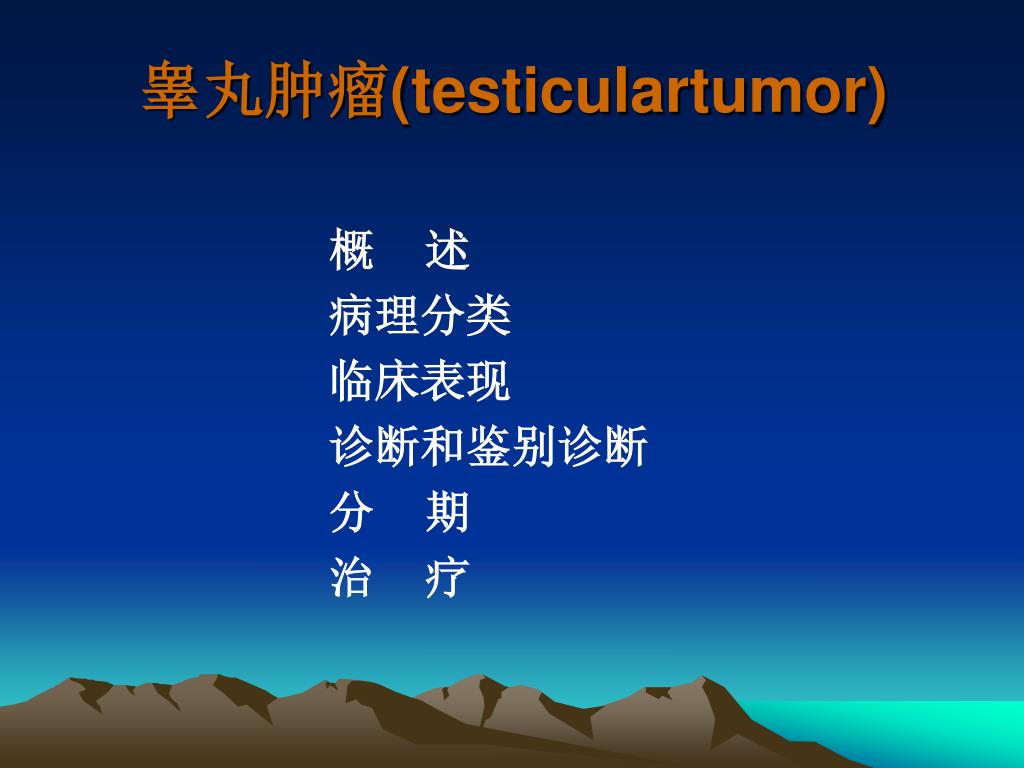 睾丸肿瘤(testiculartumor)

概 述
病理分类
临床表现
诊断和鉴别诊断
分 期
治 疗